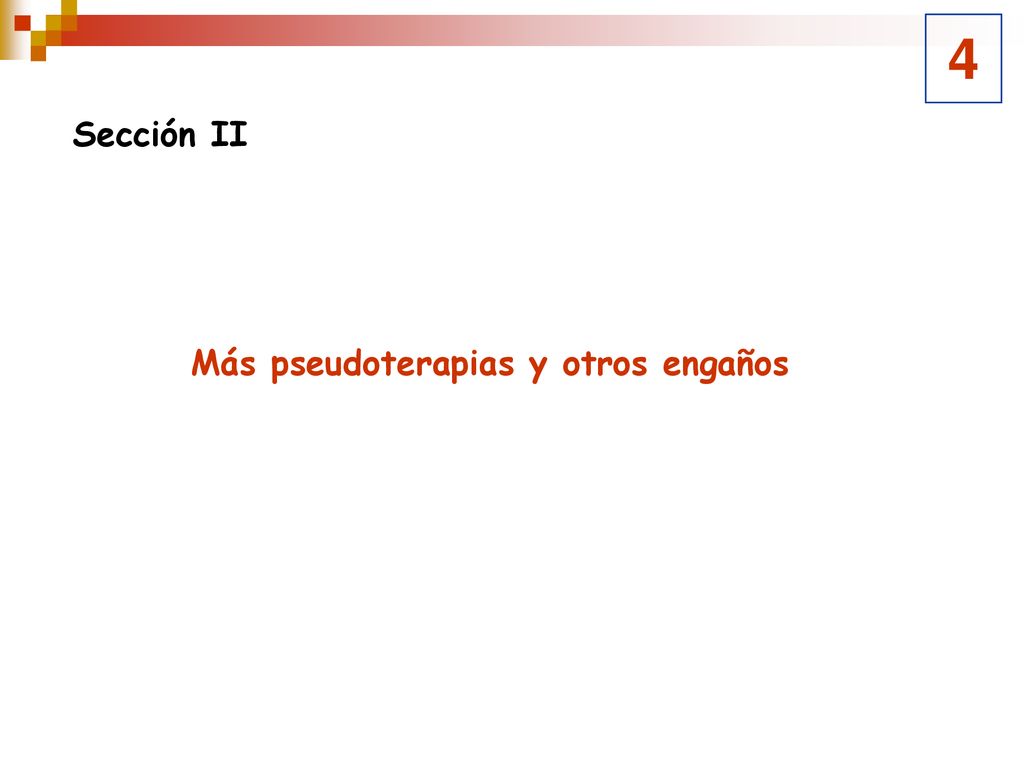 4

Sección II

Más pseudoterapias y otros engaños